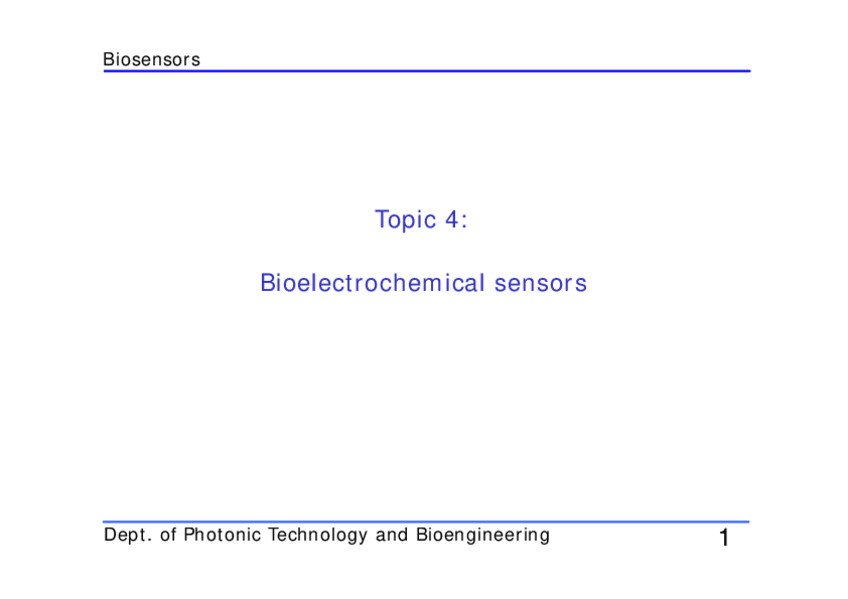 Biosensors

Topic 4:

Bioelectrochemical sensors

Dept. of Photonic Technology and Bioengineering

1